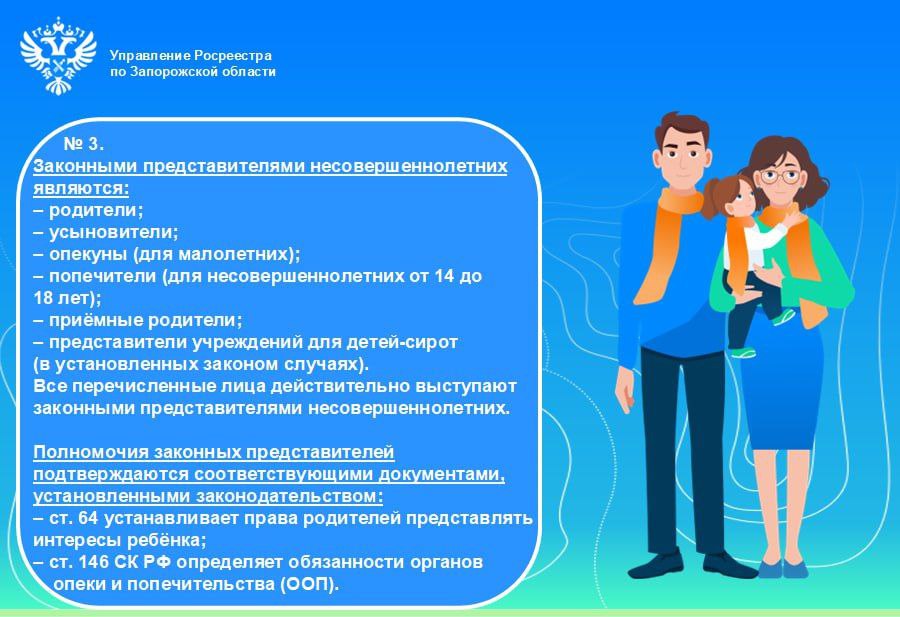 Управление Росреестра по Запорожской области

№ 3.
Законными представителями несовершеннолетних являются:
– родители;
– усыновители;
– опекуны (для малолетних);
– попечители (для несовершеннолетних от 14 до 18 лет);
– приёмные родители;
– представители учреждений для детей-сирот (в установленных законом случаях).
Все перечисленные лица действительно выступают законными представителями несовершеннолетних.

Полномочия законных представителей подтверждаются соответствующими документами, установленными законодательством:
– ст. 64 устанавливает права родителей представлять интересы ребёнка;
– ст. 146 СК РФ определяет обязанности органов опеки и попечительства (ООП).